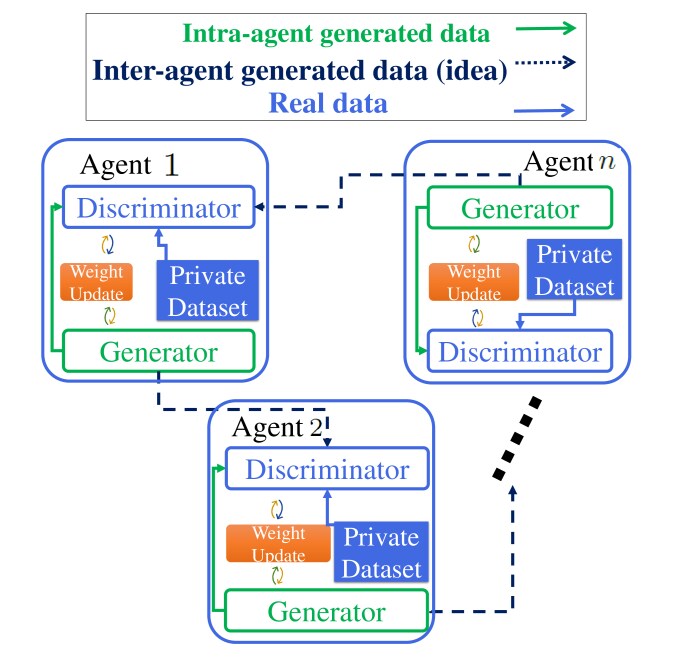 Intra-agent generated data
Inter-agent generated data (idea)
Real data

Agent 1
Discriminator
Weight Update
Private Dataset
Generator

Agent $n$
Generator
Weight Update
Private Dataset
Discriminator

Agent 2
Discriminator
Weight Update
Private Dataset
Generator